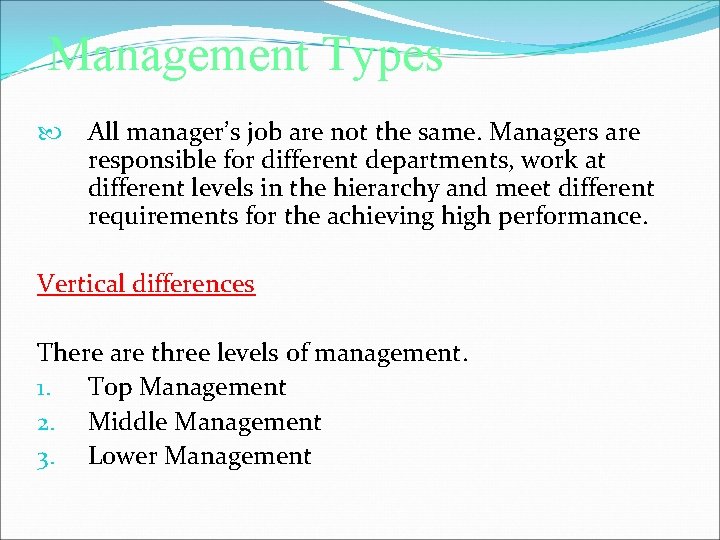 Management Types

All manager's job are not the same. Managers are responsible for different departments, work at different levels in the hierarchy and meet different requirements for the achieving high performance.

Vertical differences

There are three levels of management.
1. Top Management
2. Middle Management
3. Lower Management